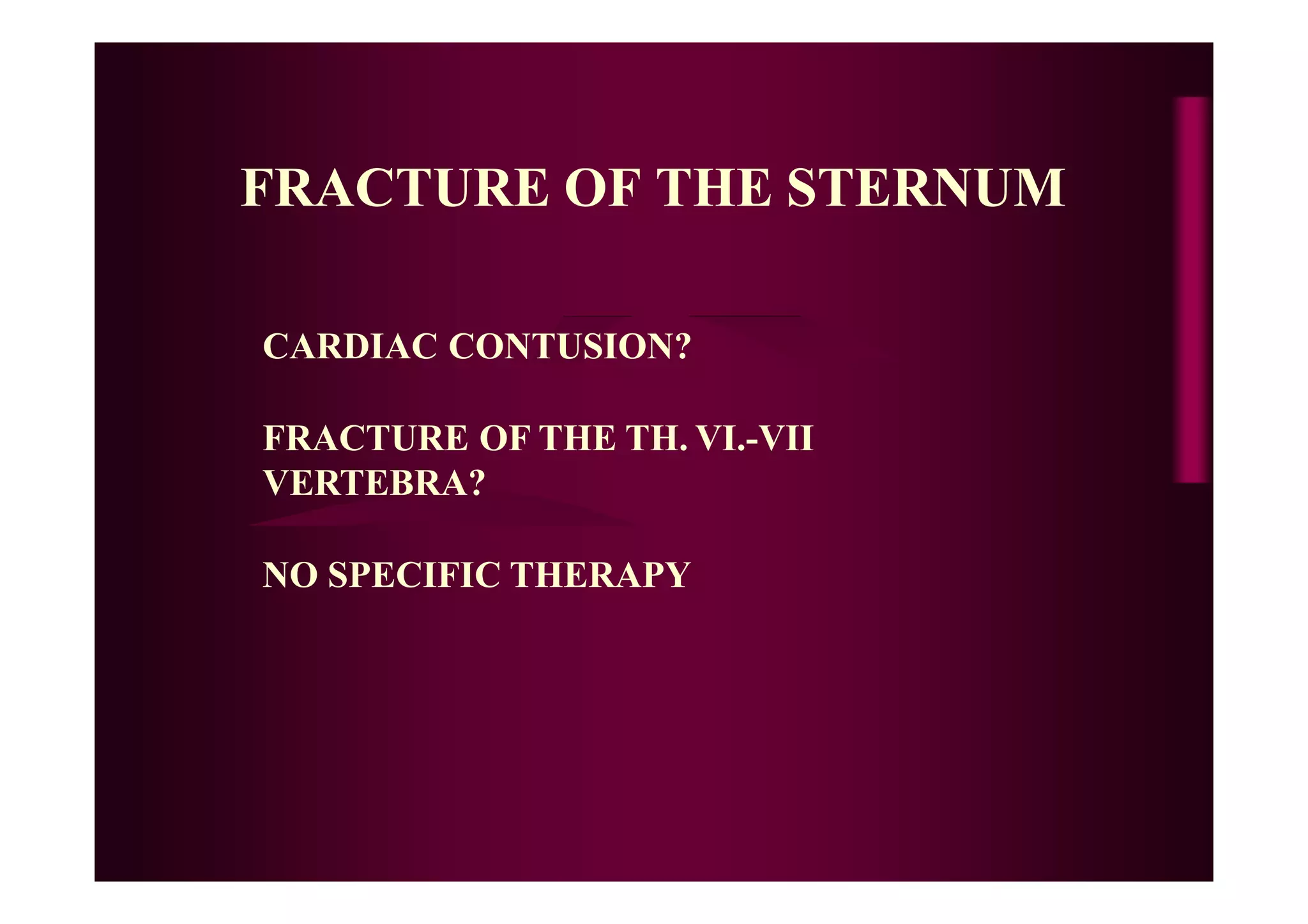 FRACTURE OF THE STERNUM

CARDIAC CONTUSION?

FRACTURE OF THE TH. VI.-VII VERTEBRA?

NO SPECIFIC THERAPY